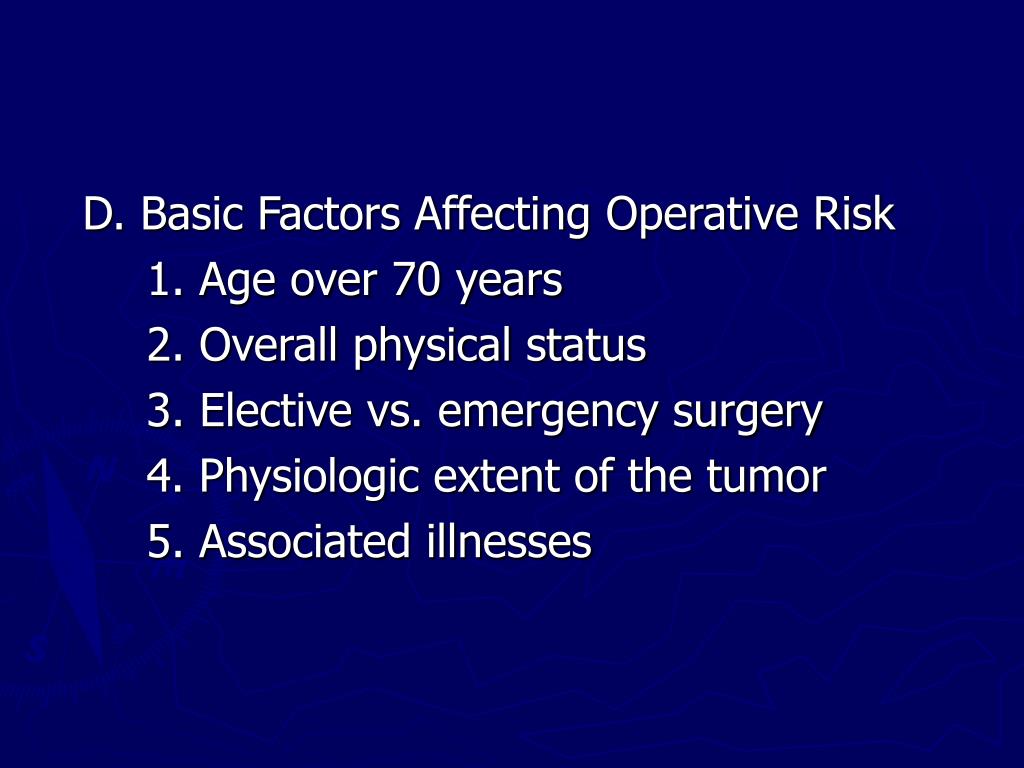 D. Basic Factors Affecting Operative Risk
1. Age over 70 years
2. Overall physical status
3. Elective vs. emergency surgery
4. Physiologic extent of the tumor
5. Associated illnesses